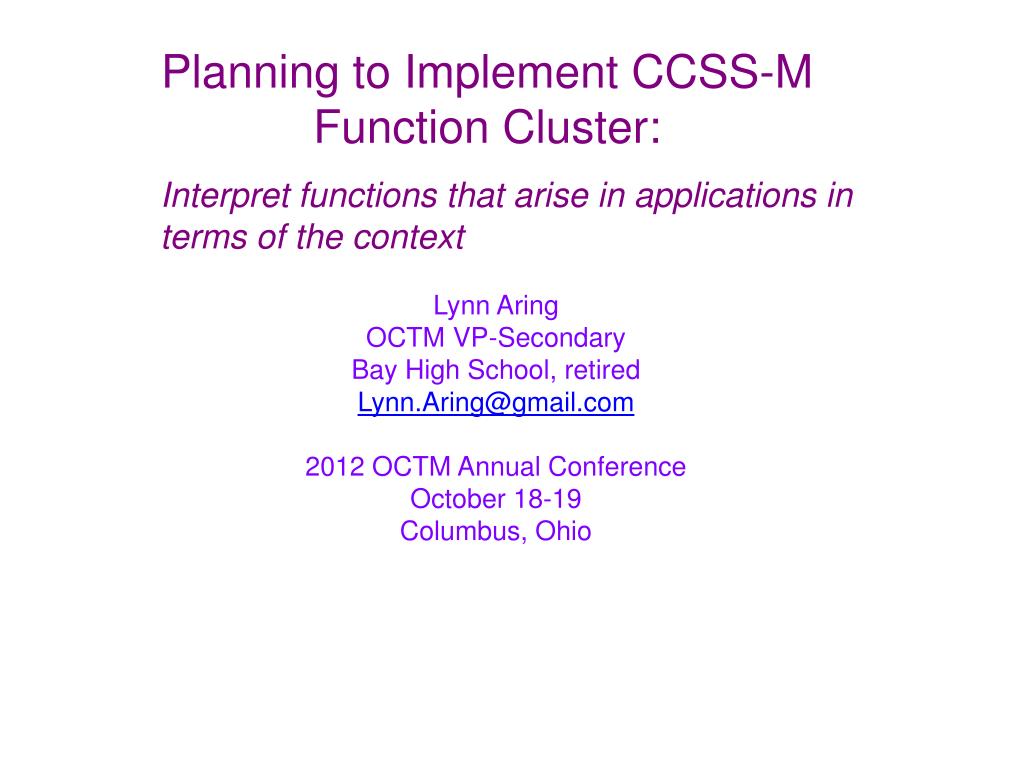 Planning to Implement CCSS-M Function Cluster:

Interpret functions that arise in applications in terms of the context

Lynn Aring
OCTM VP-Secondary
Bay High School, retired
Lynn.Aring@gmail.com

2012 OCTM Annual Conference
October 18-19
Columbus, Ohio